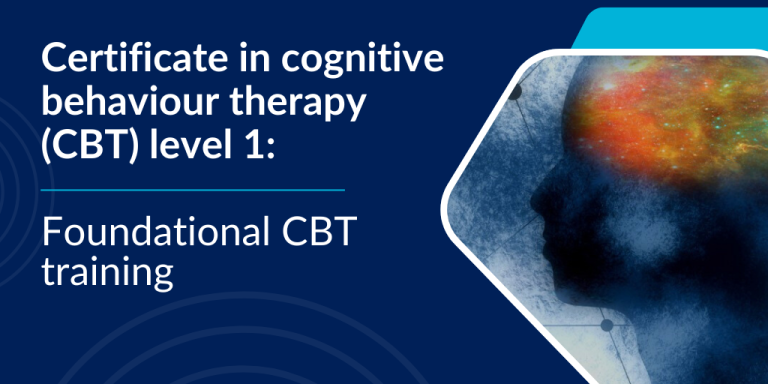 Certificate in cognitive behaviour therapy (CBT) level 1:

Foundational CBT training